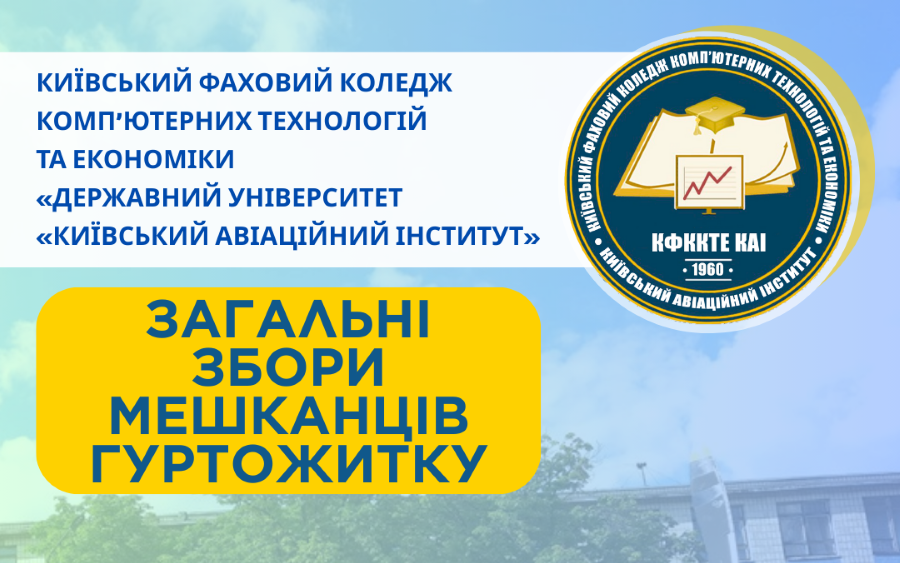 КИЇВСЬКИЙ ФАХОВИЙ КОЛЕДЖ КОМП'ЮТЕРНИХ ТЕХНОЛОГІЙ ТА ЕКОНОМІКИ «ДЕРЖАВНИЙ УНІВЕРСИТЕТ «КИЇВСЬКИЙ АВІАЦІЙНИЙ ІНСТИТУТ»

КИЇВСЬКИЙ ФАХОВИЙ КОЛЕДЖ КОМП'ЮТЕРНИХ ТЕХНОЛОГІЙ ТА ЕКОНОМІКИ
КФККТЕ КАІ
1960
КИЇВСЬКИЙ АВІАЦІЙНИЙ ІНСТИТУТ

ЗАГАЛЬНІ ЗБОРИ МЕШКАНЦІВ ГУРТОЖИТКУ